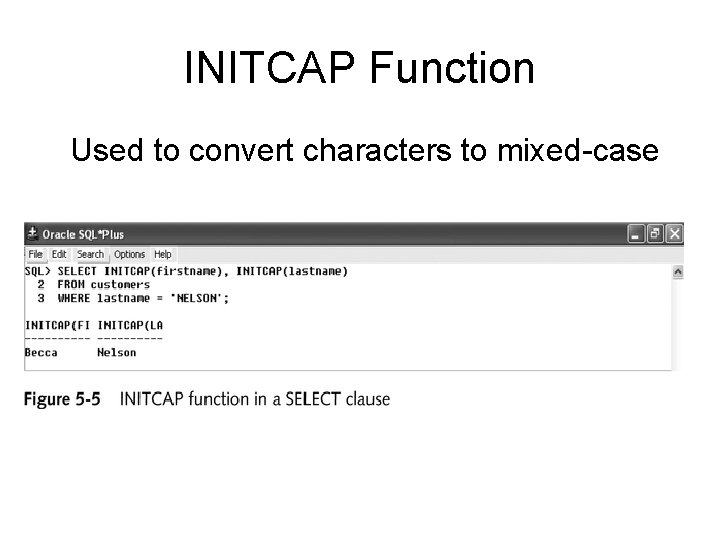 INITCAP Function

Used to convert characters to mixed-case

Oracle SQL*Plus

File Edit Search Options Help

SQL> SELECT INITCAP(firstname), INITCAP(lastname)
2 FROM customers
3 WHERE lastname = 'NELSON';

INITCAP(FI INITCAP(LA
---------- ----------
Becca Nelson

Figure 5-5 INITCAP function in a SELECT clause